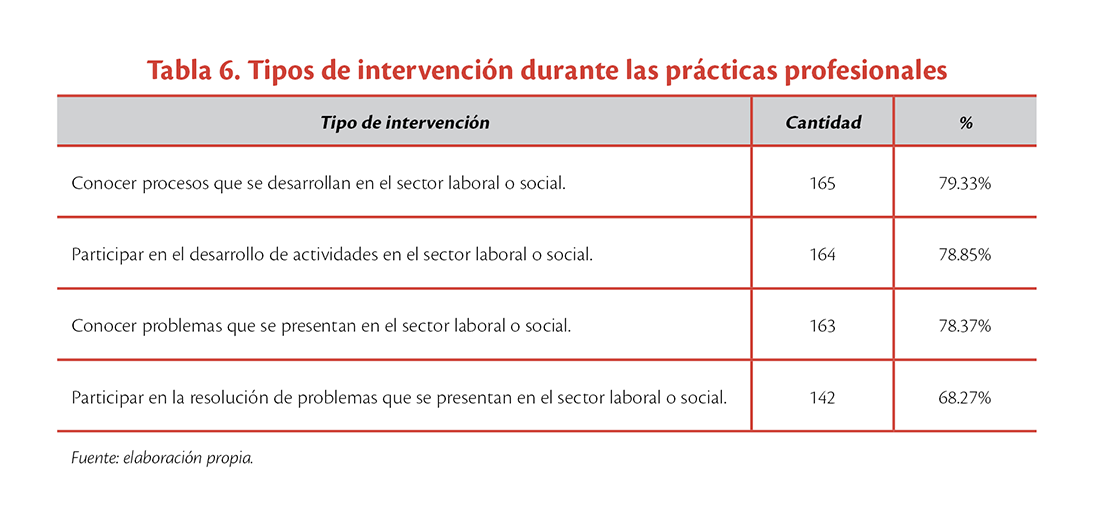 Tabla 6. Tipos de intervención durante las prácticas profesionales

| Tipo de intervención | Cantidad | % |
|---|---|---|
| Conocer procesos que se desarrollan en el sector laboral o social. | 165 | 79.33% |
| Participar en el desarrollo de actividades en el sector laboral o social. | 164 | 78.85% |
| Conocer problemas que se presentan en el sector laboral o social. | 163 | 78.37% |
| Participar en la resolución de problemas que se presentan en el sector laboral o social. | 142 | 68.27% |

Fuente: elaboración propia.